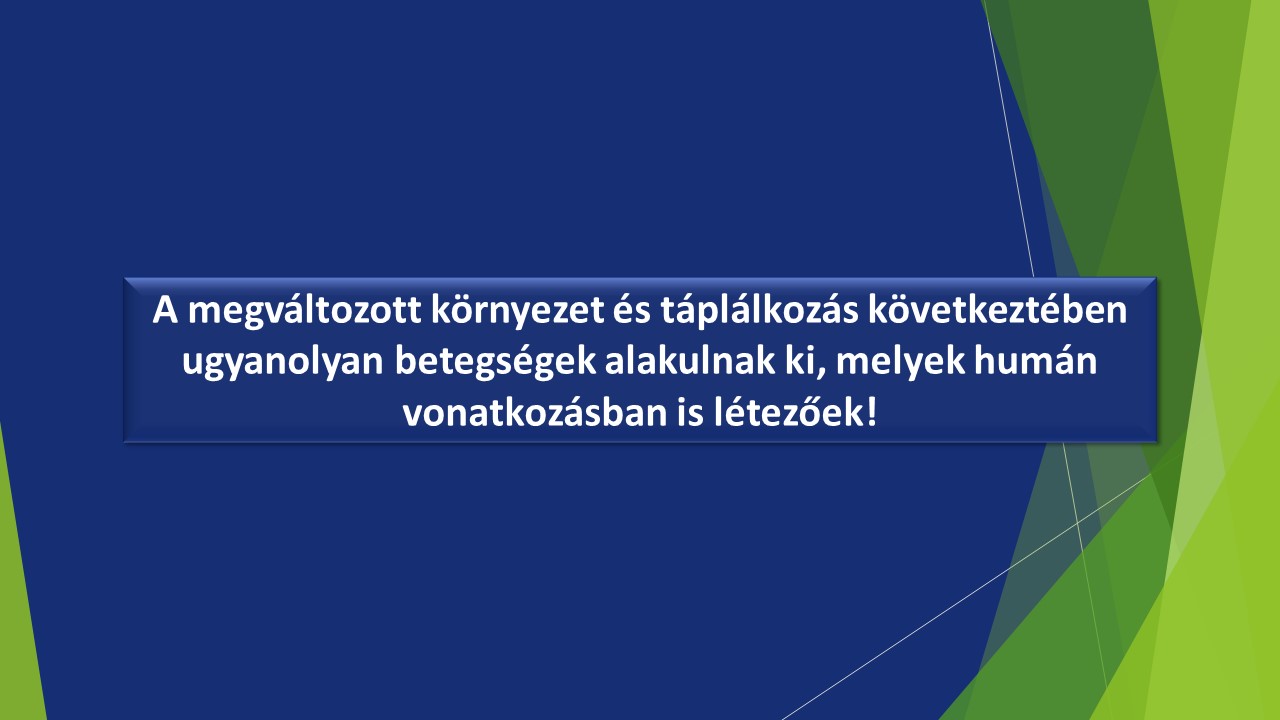 A megváltozott környezet és táplálkozás következtében ugyanolyan betegségek alakulnak ki, melyek humán vonatkozásban is létezőek!